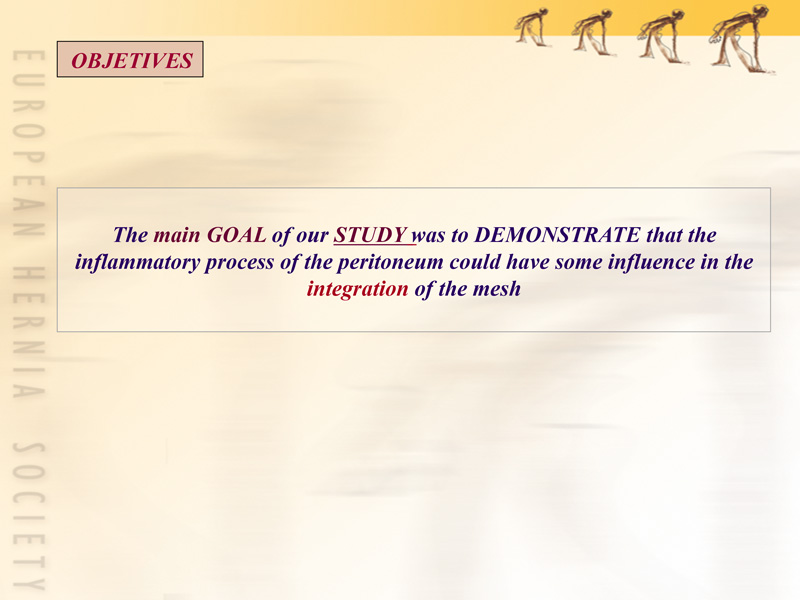 EUROPEAN HERNIA SOCIETY

OBJETIVES

The main GOAL of our STUDY was to DEMONSTRATE that the inflammatory process of the peritoneum could have some influence in the integration of the mesh